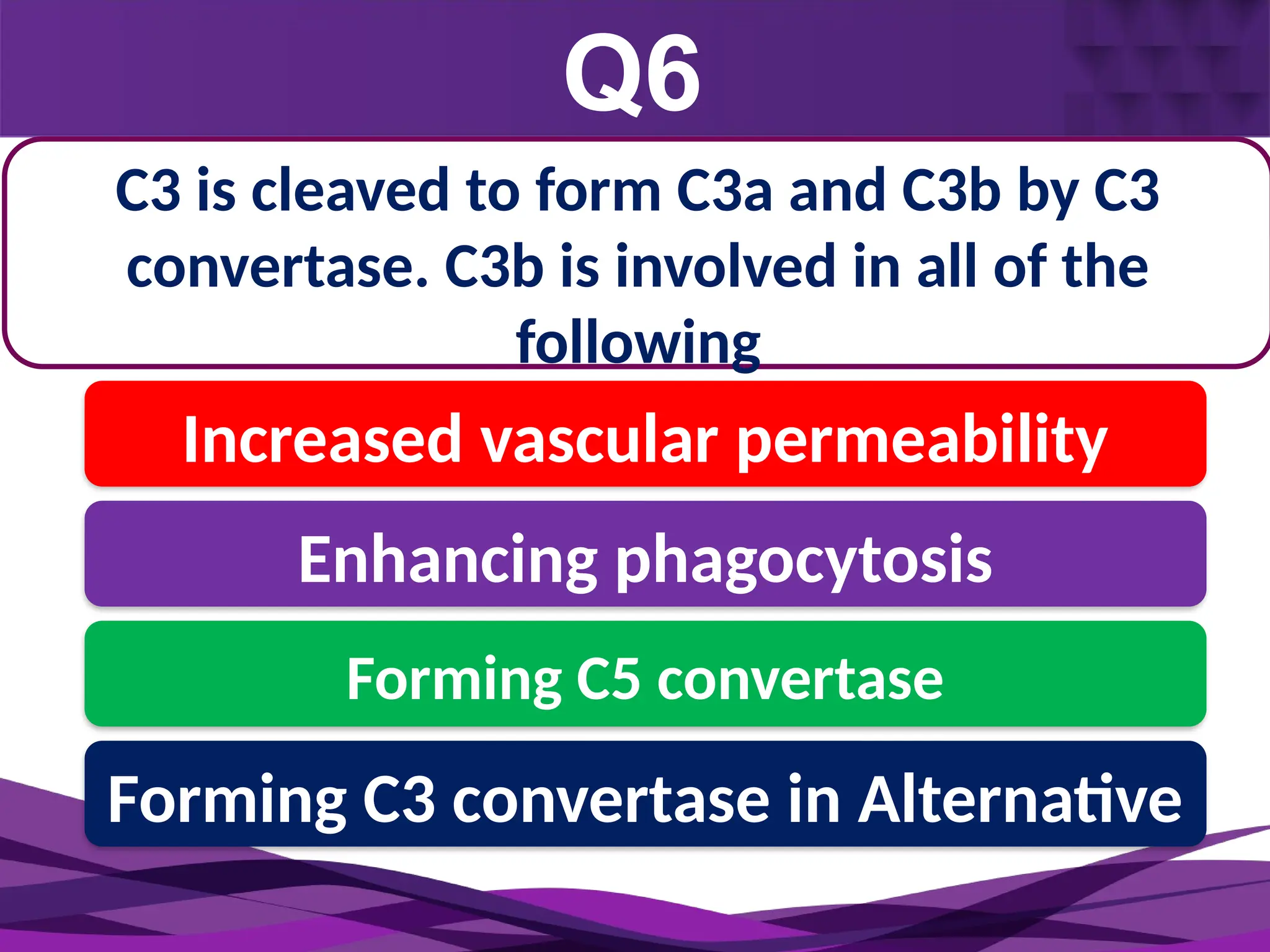 Q6

C3 is cleaved to form C3a and C3b by C3 convertase. C3b is involved in all of the following

Increased vascular permeability

Enhancing phagocytosis

Forming C5 convertase

Forming C3 convertase in Alternative